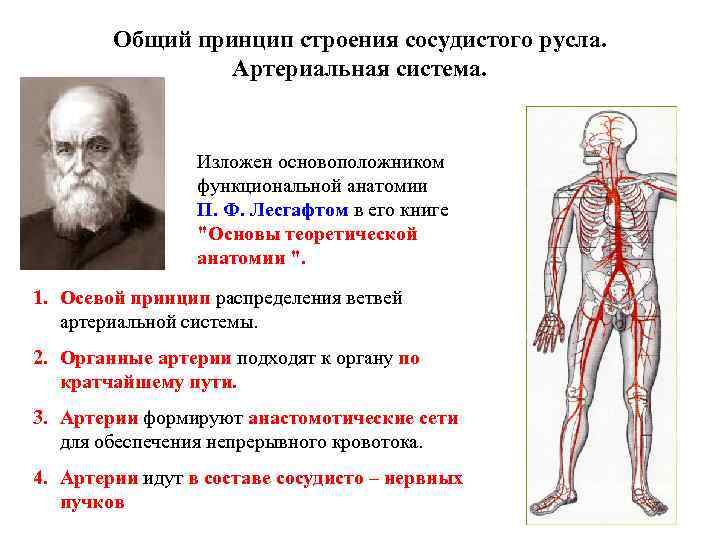 Общий принцип строения сосудистого русла. Артериальная система.

Изложен основоположником функциональной анатомии П. Ф. Лесгафтом в его книге "Основы теоретической анатомии ".

1. Осевой принцип распределения ветвей артериальной системы.

2. Органные артерии подходят к органу по кратчайшему пути.

3. Артерии формируют анастомотические сети для обеспечения непрерывного кровотока.

4. Артерии идут в составе сосудисто – нервных пучков